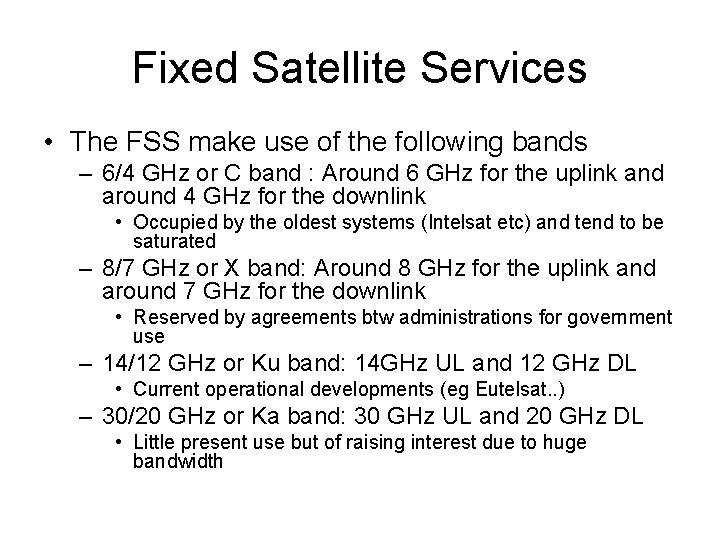 Fixed Satellite Services

• The FSS make use of the following bands
  – 6/4 GHz or C band : Around 6 GHz for the uplink and around 4 GHz for the downlink
    • Occupied by the oldest systems (Intelsat etc) and tend to be saturated
  – 8/7 GHz or X band: Around 8 GHz for the uplink and around 7 GHz for the downlink
    • Reserved by agreements btw administrations for government use
  – 14/12 GHz or Ku band: 14GHz UL and 12 GHz DL
    • Current operational developments (eg Eutelsat..)
  – 30/20 GHz or Ka band: 30 GHz UL and 20 GHz DL
    • Little present use but of raising interest due to huge bandwidth